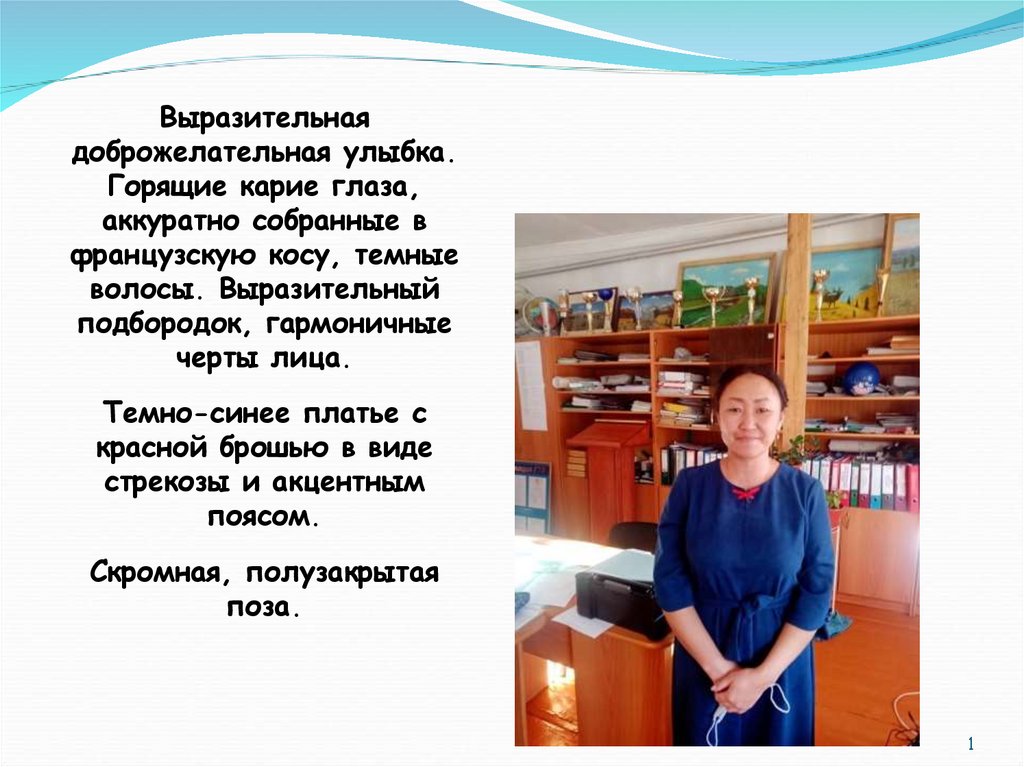 Выразительная доброжелательная улыбка. Горящие карие глаза, аккуратно собранные в французскую косу, темные волосы. Выразительный подбородок, гармоничные черты лица.

Темно-синее платье с красной брошью в виде стрекозы и акцентным поясом.

Скромная, полузакрытая поза.

1